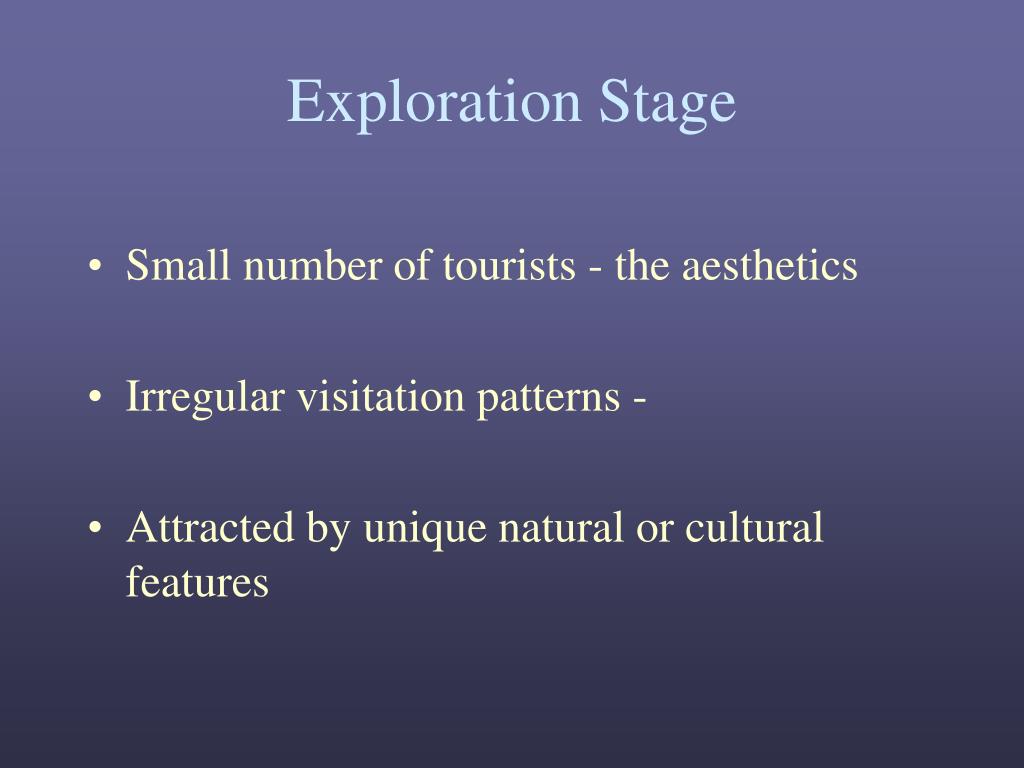 Exploration Stage

• Small number of tourists - the aesthetics

• Irregular visitation patterns -

• Attracted by unique natural or cultural features